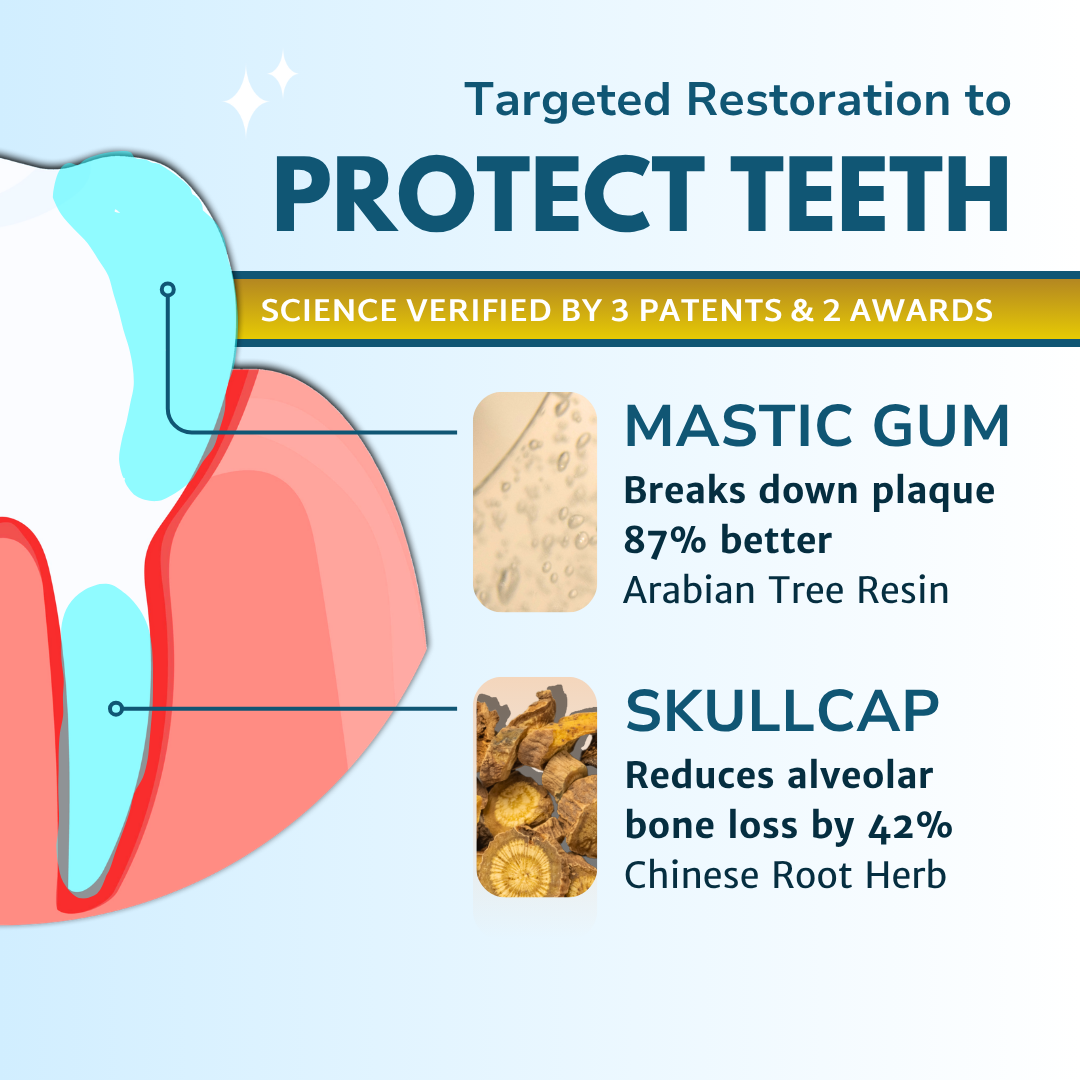 Targeted Restoration to
PROTECT TEETH

SCIENCE VERIFIED BY 3 PATENTS & 2 AWARDS

MASTIC GUM
Breaks down plaque 87% better
Arabian Tree Resin

SKULLCAP
Reduces alveolar bone loss by 42%
Chinese Root Herb